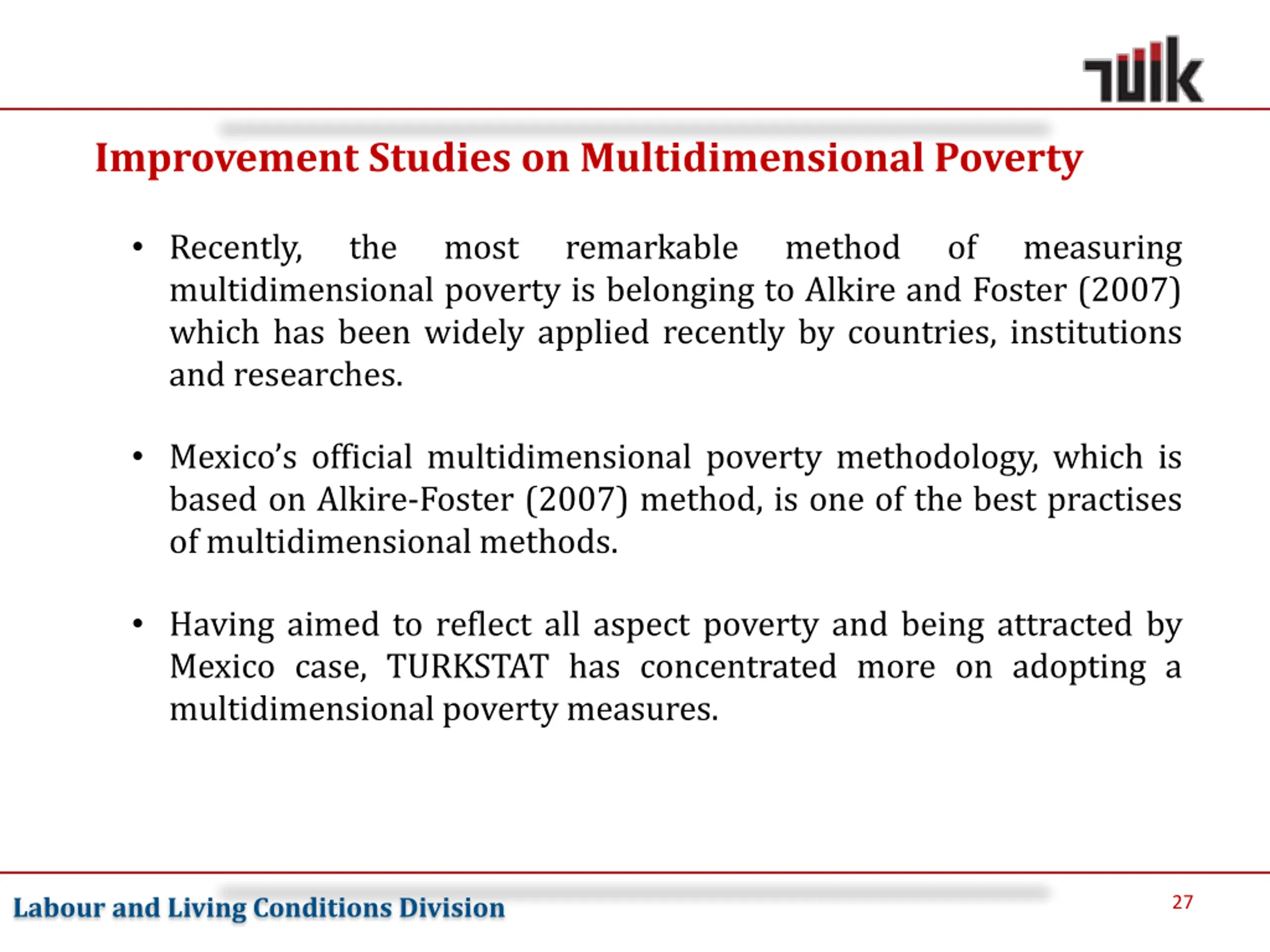 TÜİK

Improvement Studies on Multidimensional Poverty

• Recently, the most remarkable method of measuring multidimensional poverty is belonging to Alkire and Foster (2007) which has been widely applied recently by countries, institutions and researches.

• Mexico's official multidimensional poverty methodology, which is based on Alkire-Foster (2007) method, is one of the best practises of multidimensional methods.

• Having aimed to reflect all aspect poverty and being attracted by Mexico case, TURKSTAT has concentrated more on adopting a multidimensional poverty measures.

Labour and Living Conditions Division

27